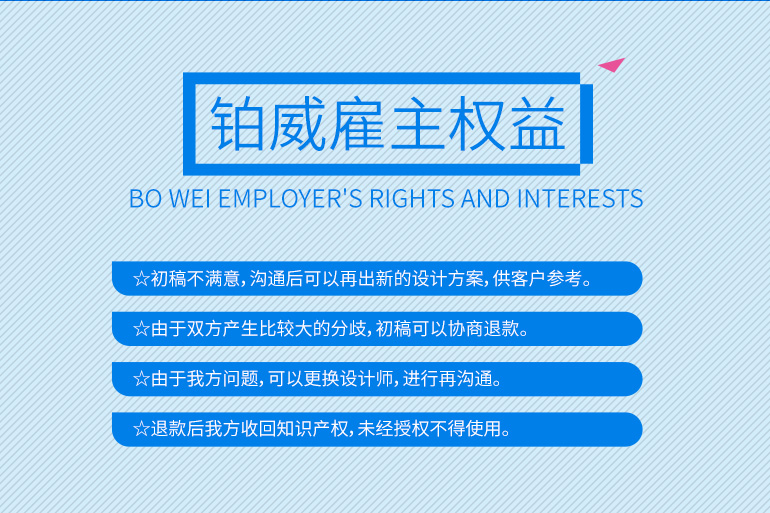 铂威雇主权益

BO WEI EMPLOYER'S RIGHTS AND INTERESTS

☆初稿不满意,沟通后可以再出新的设计方案,供客户参考。

☆由于双方产生比较大的分歧,初稿可以协商退款。

☆由于我方问题,可以更换设计师,进行再沟通。

☆退款后我方收回知识产权,未经授权不得使用。